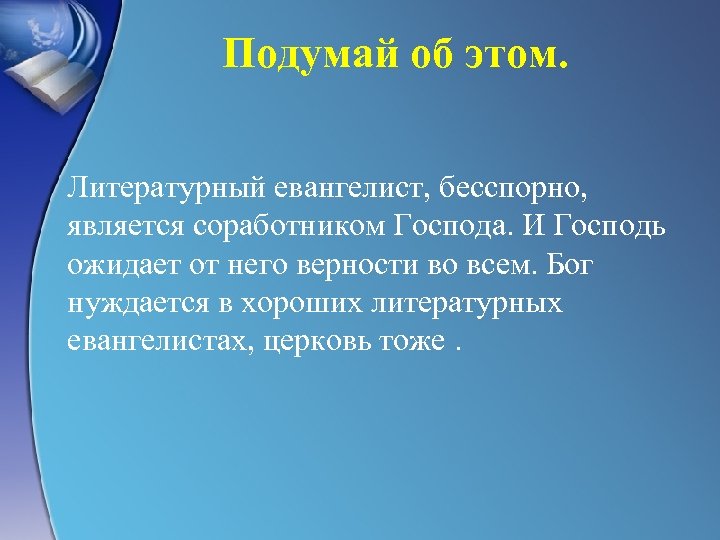 Подумай об этом.

Литературный евангелист, бесспорно, является соработником Господа. И Господь ожидает от него верности во всем. Бог нуждается в хороших литературных евангелистах, церковь тоже .